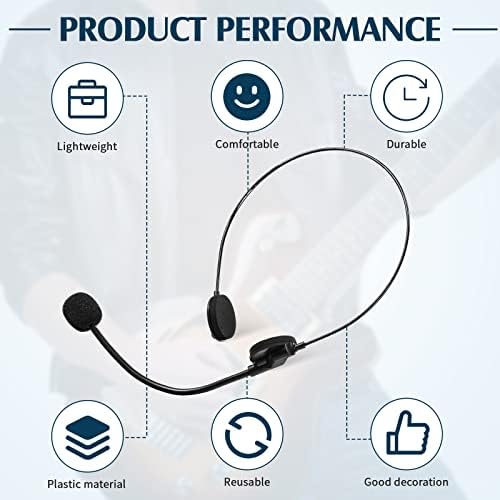 PRODUCT PERFORMANCE

Lightweight

Comfortable

Durable

Plastic material

Reusable

Good decoration